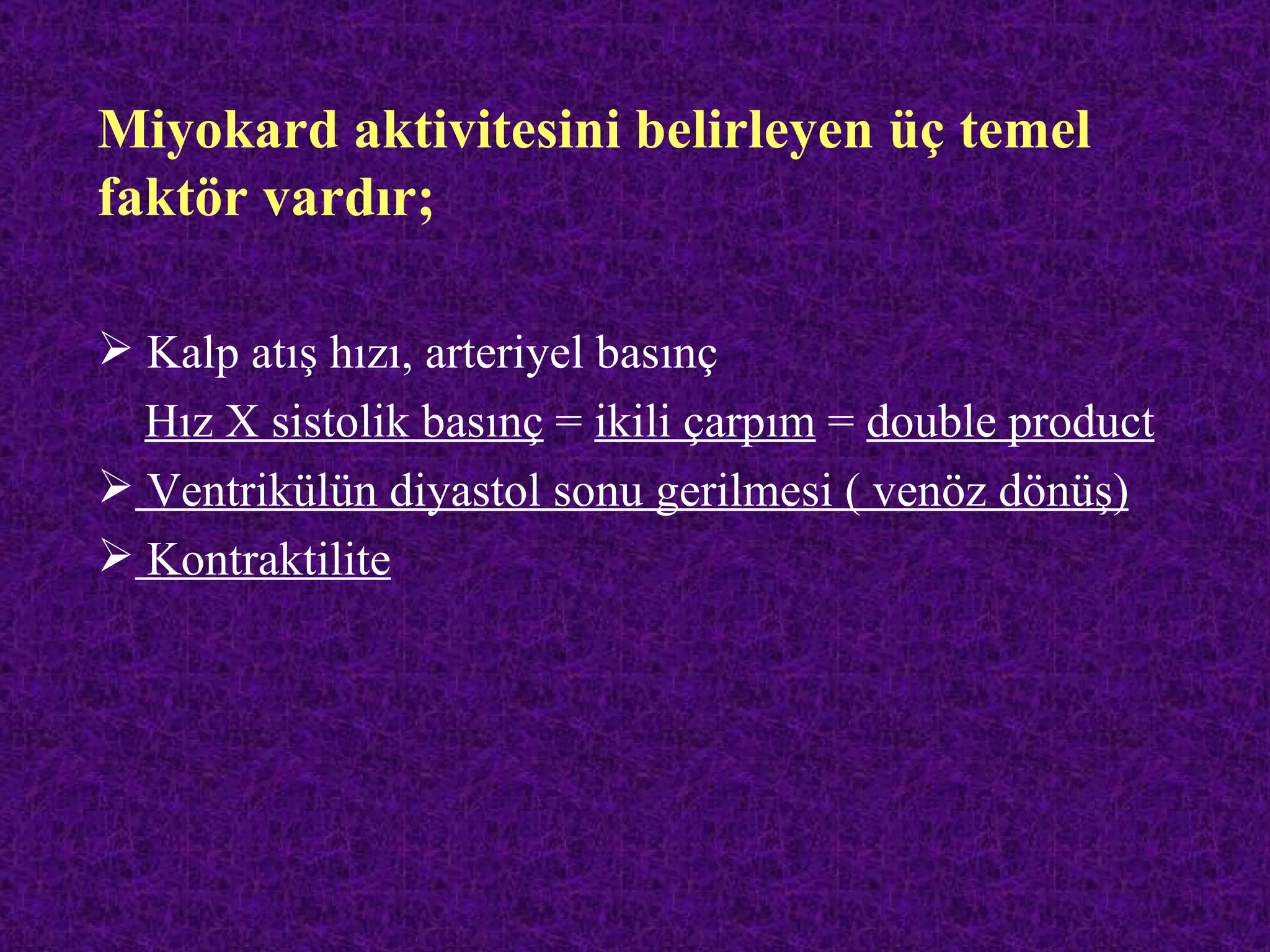 Miyokard aktivitesini belirleyen üç temel faktör vardır;

➢ Kalp atış hızı, arteriyel basınç
Hız X sistolik basınç = ikili çarpım = double product
➢ Ventrikülün diyastol sonu gerilmesi ( venöz dönüş)
➢ Kontraktilite